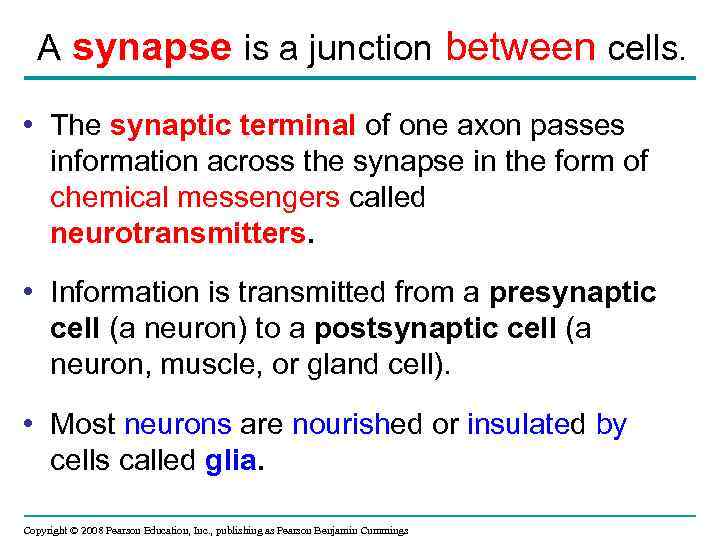 A synapse is a junction between cells.

• The synaptic terminal of one axon passes information across the synapse in the form of chemical messengers called neurotransmitters.

• Information is transmitted from a presynaptic cell (a neuron) to a postsynaptic cell (a neuron, muscle, or gland cell).

• Most neurons are nourished or insulated by cells called glia.

Copyright © 2008 Pearson Education, Inc., publishing as Pearson Benjamin Cummings